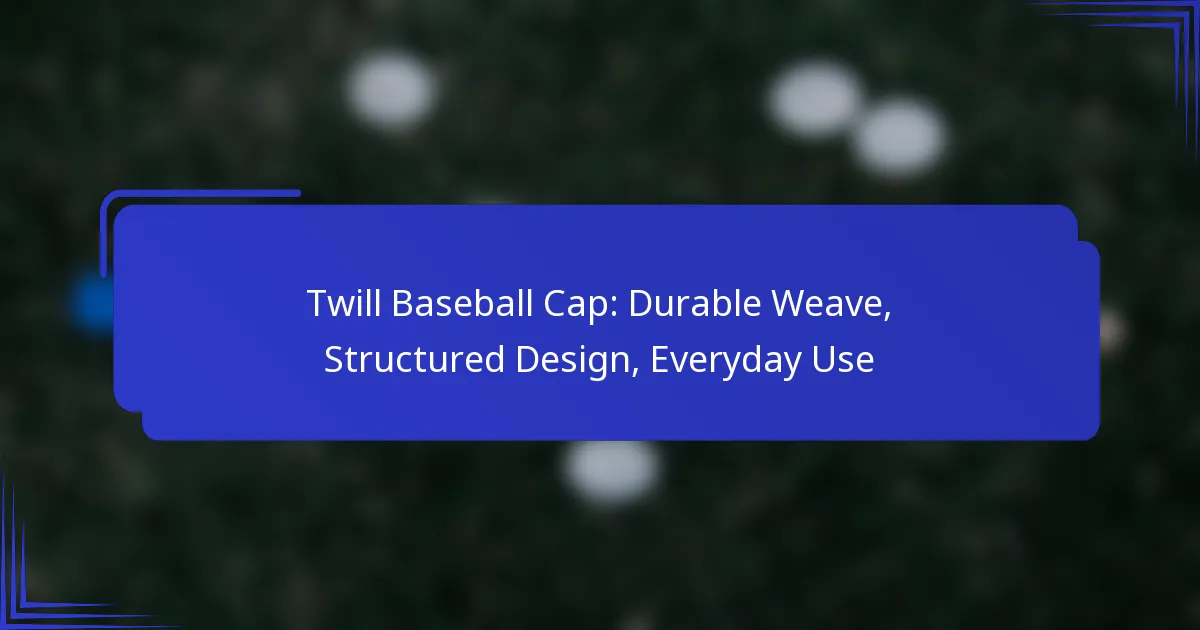 Twill Baseball Cap: Durable Weave, Structured Design, Everyday Use